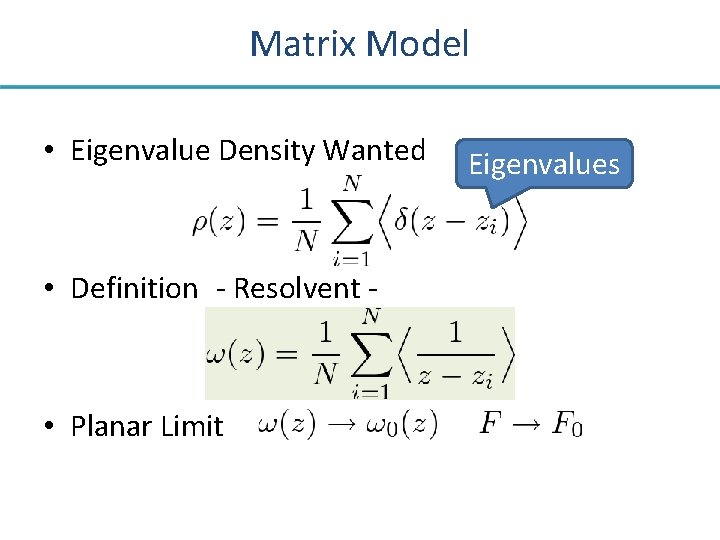 Matrix Model

• Eigenvalue Density Wanted

Eigenvalues

$\rho(z) = \frac{1}{N} \sum_{i=1}^{N} \left\langle \delta(z - z_i) \right\rangle$

• Definition - Resolvent -

$\omega(z) = \frac{1}{N} \sum_{i=1}^{N} \left\langle \frac{1}{z - z_i} \right\rangle$

• Planar Limit $\omega(z) \to \omega_0(z)$ $F \to F_0$